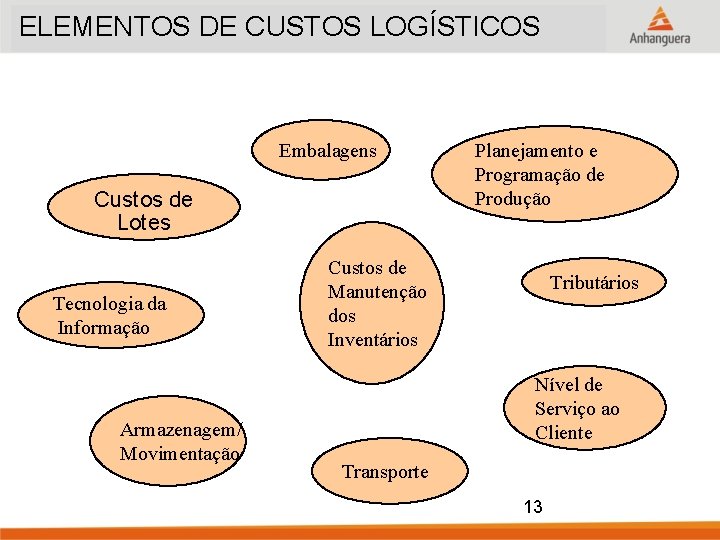 ELEMENTOS DE CUSTOS LOGÍSTICOS

Anhanguera

Embalagens

Planejamento e Programação de Produção

Custos de Lotes

Custos de Manutenção dos Inventários

Tributários

Tecnologia da Informação

Nível de Serviço ao Cliente

Armazenagem/ Movimentação

Transporte

13